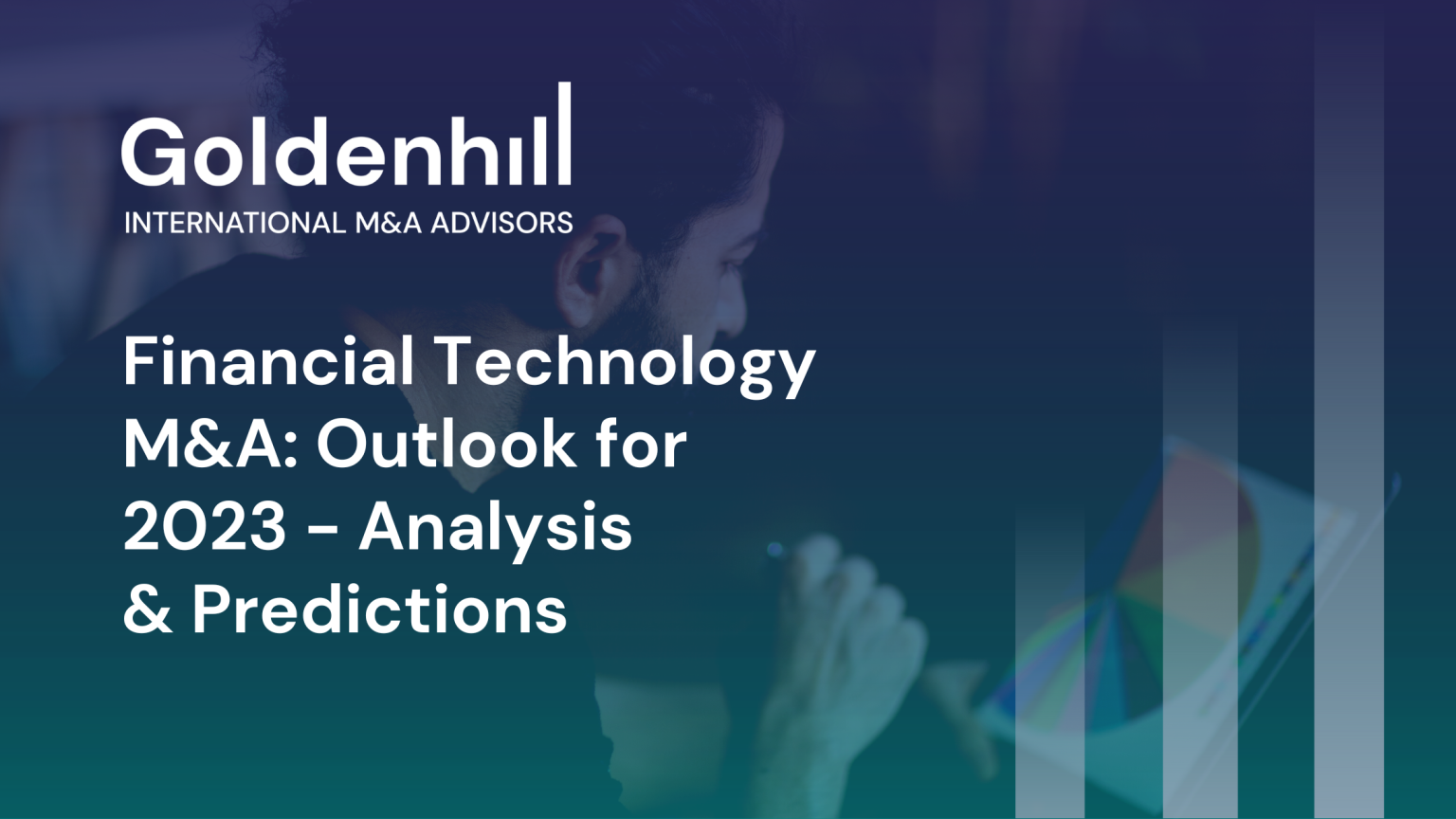 Goldenhill
INTERNATIONAL M&A ADVISORS

Financial Technology M&A: Outlook for 2023 - Analysis & Predictions